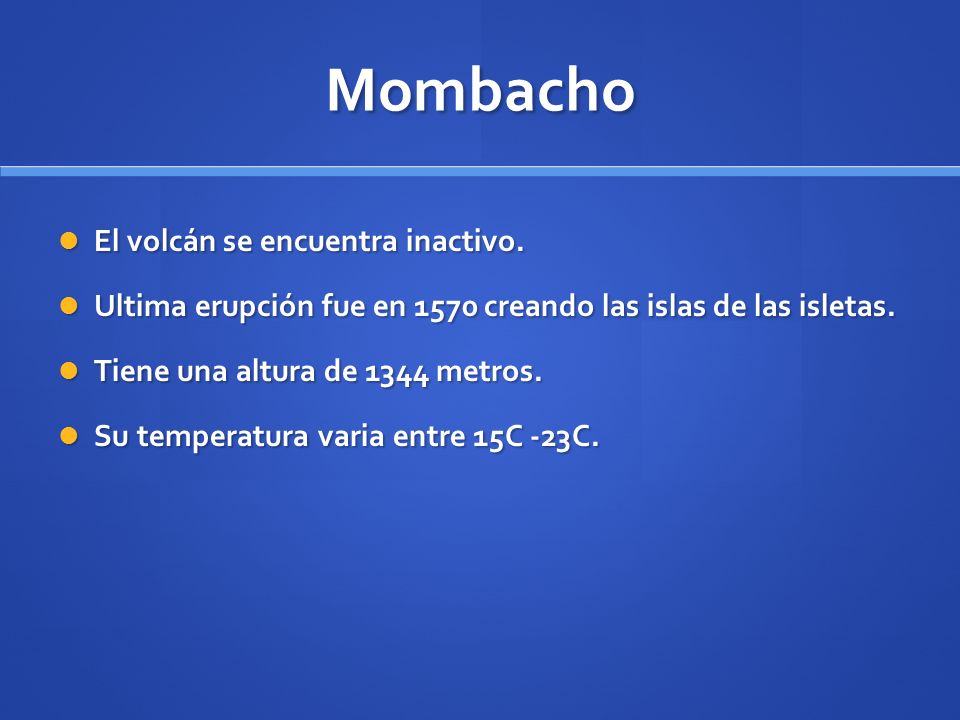 Mombacho

- El volcán se encuentra inactivo.
- Ultima erupción fue en 1570 creando las islas de las isletas.
- Tiene una altura de 1344 metros.
- Su temperatura varia entre 15C -23C.